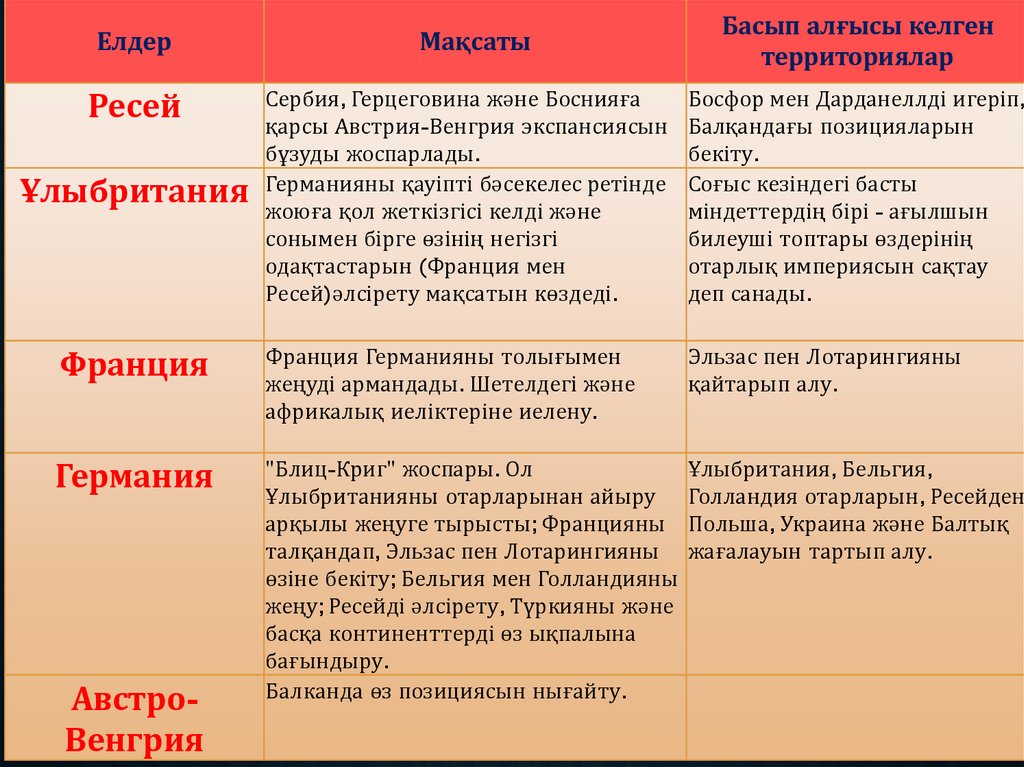 | Елдер | Мақсаты | Басып алғысы келген территориялар |
|---|---|---|
| Ресей | Сербия, Герцеговина және Боснияға қарсы Австрия-Венгрия экспансиясын бұзуды жоспарлады. | Босфор мен Дарданеллді игеріп, Балқандағы позицияларын бекіту. |
| Ұлыбритания | Германияны қауіпті бәсекелес ретінде жоюға қол жеткізгісі келді және сонымен бірге өзінің негізгі одақтастарын (Франция мен Ресей)әлсірету мақсатын көздеді. | Соғыс кезіндегі басты міндеттердің бірі - ағылшын билеуші топтары өздерінің отарлық империясын сақтау деп санады. |
| Франция | Франция Германияны толығымен жеңуді армандады. Шетелдегі және африкалық иеліктеріне иелену. | Эльзас пен Лотарингияны қайтарып алу. |
| Германия | "Блиц-Криг" жоспары. Ол Ұлыбританияны отарларынан айыру арқылы жеңуге тырысты; Францияны талқандап, Эльзас пен Лотарингияны өзіне бекіту; Бельгия мен Голландияны жеңу; Ресейді әлсірету, Түркияны және басқа континенттерді өз ықпалына бағындыру. | Ұлыбритания, Бельгия, Голландия отарларын, Ресейден Польша, Украина және Балтық жағалауын тартып алу. |
| Австро-Венгрия | Балканда өз позициясын нығайту. | |